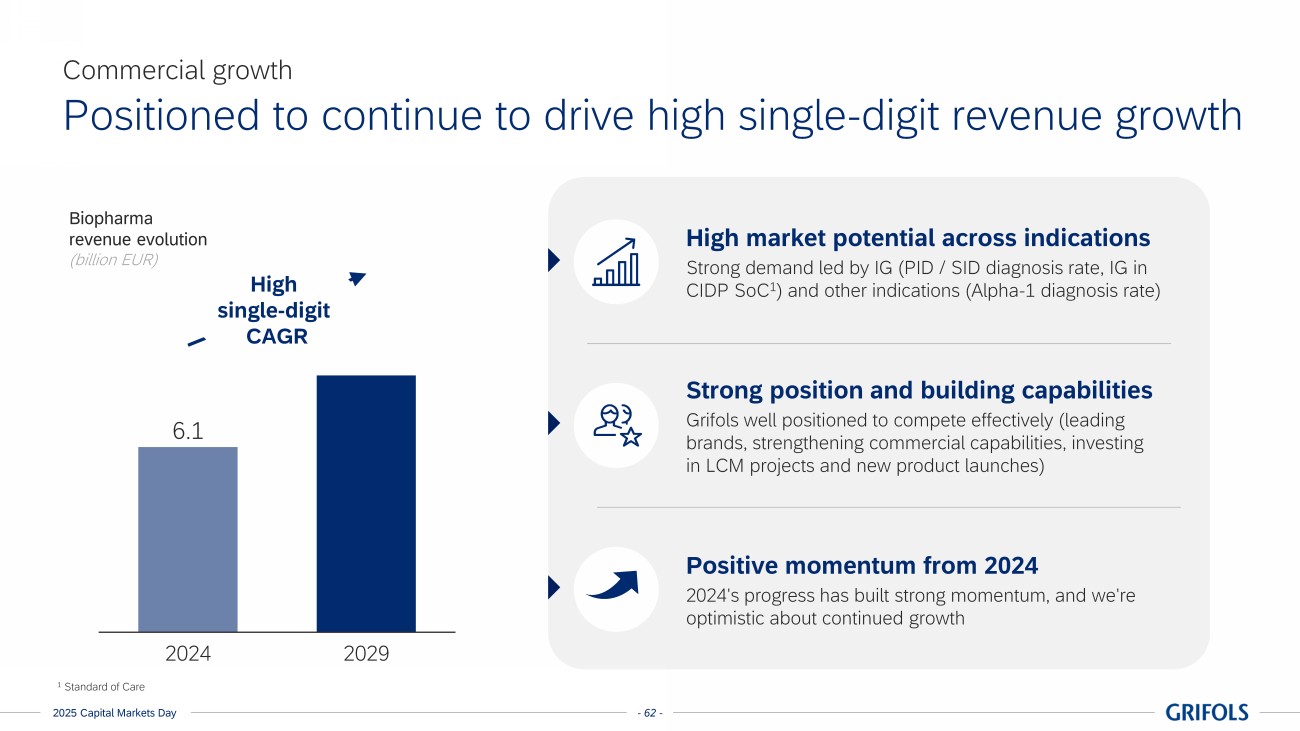 Commercial growth

Positioned to continue to drive high single-digit revenue growth

Biopharma revenue evolution
(billion EUR)

High single-digit CAGR

6.1

2024

2029

High market potential across indications

Strong demand led by IG (PID / SID diagnosis rate, IG in CIDP SoC$^1$) and other indications (Alpha-1 diagnosis rate)

Strong position and building capabilities

Grifols well positioned to compete effectively (leading brands, strengthening commercial capabilities, investing in LCM projects and new product launches)

Positive momentum from 2024

2024's progress has built strong momentum, and we're optimistic about continued growth

$^1$ Standard of Care

2025 Capital Markets Day

- 62 -

GRIFOLS